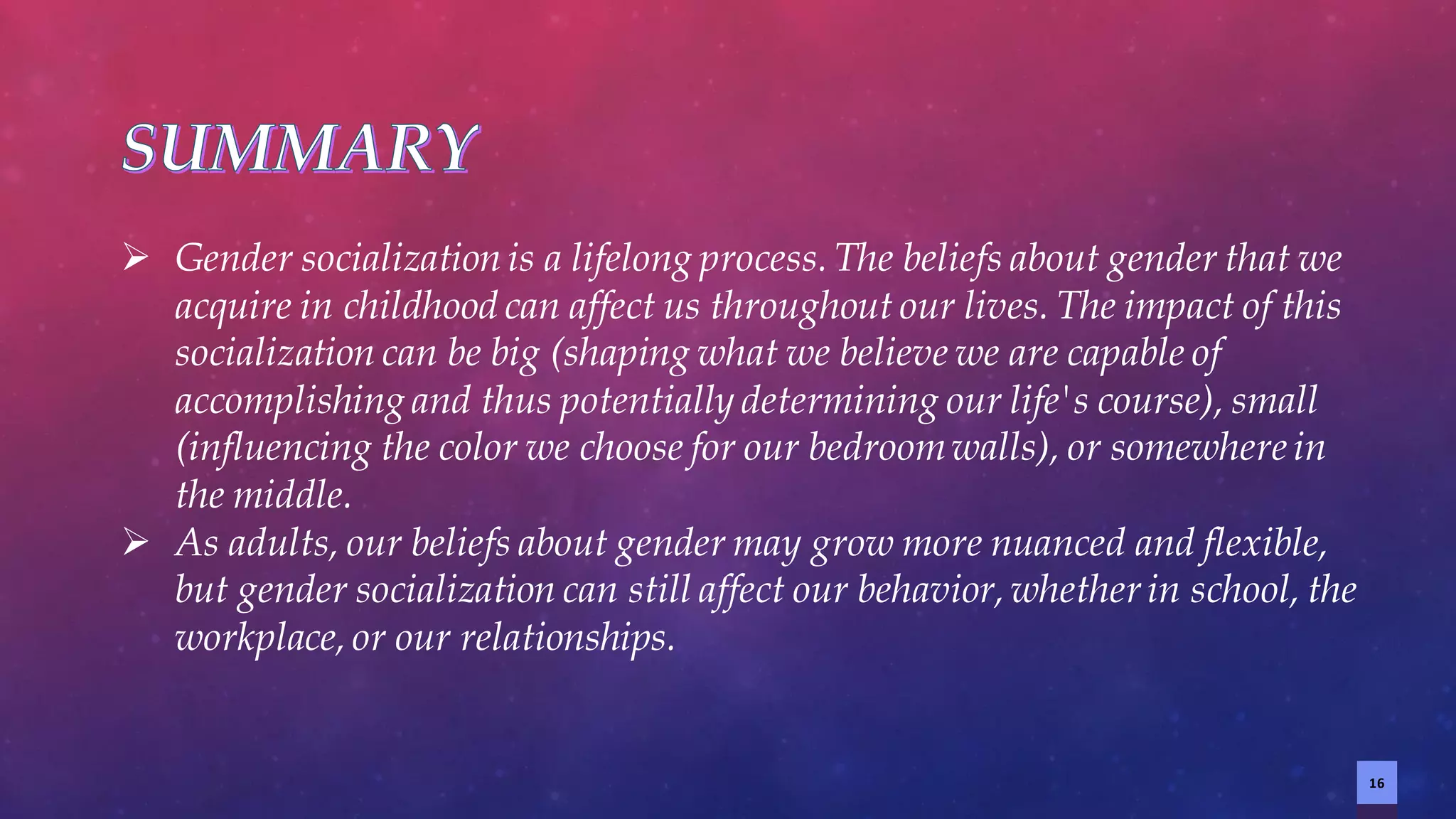 SUMMARY

➢ Gender socialization is a lifelong process. The beliefs about gender that we acquire in childhood can affect us throughout our lives. The impact of this socialization can be big (shaping what we believe we are capable of accomplishing and thus potentially determining our life's course), small (influencing the color we choose for our bedroom walls), or somewhere in the middle.

➢ As adults, our beliefs about gender may grow more nuanced and flexible, but gender socialization can still affect our behavior, whether in school, the workplace, or our relationships.

16